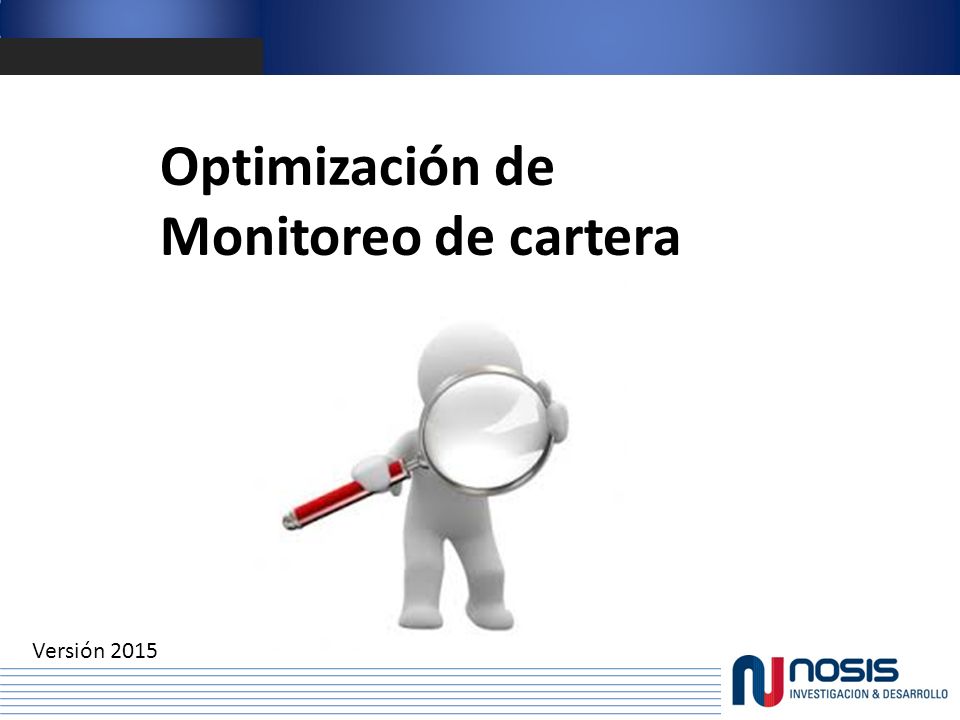 Optimización de Monitoreo de cartera

Versión 2015

NOSIS
INVESTIGACION & DESARROLLO